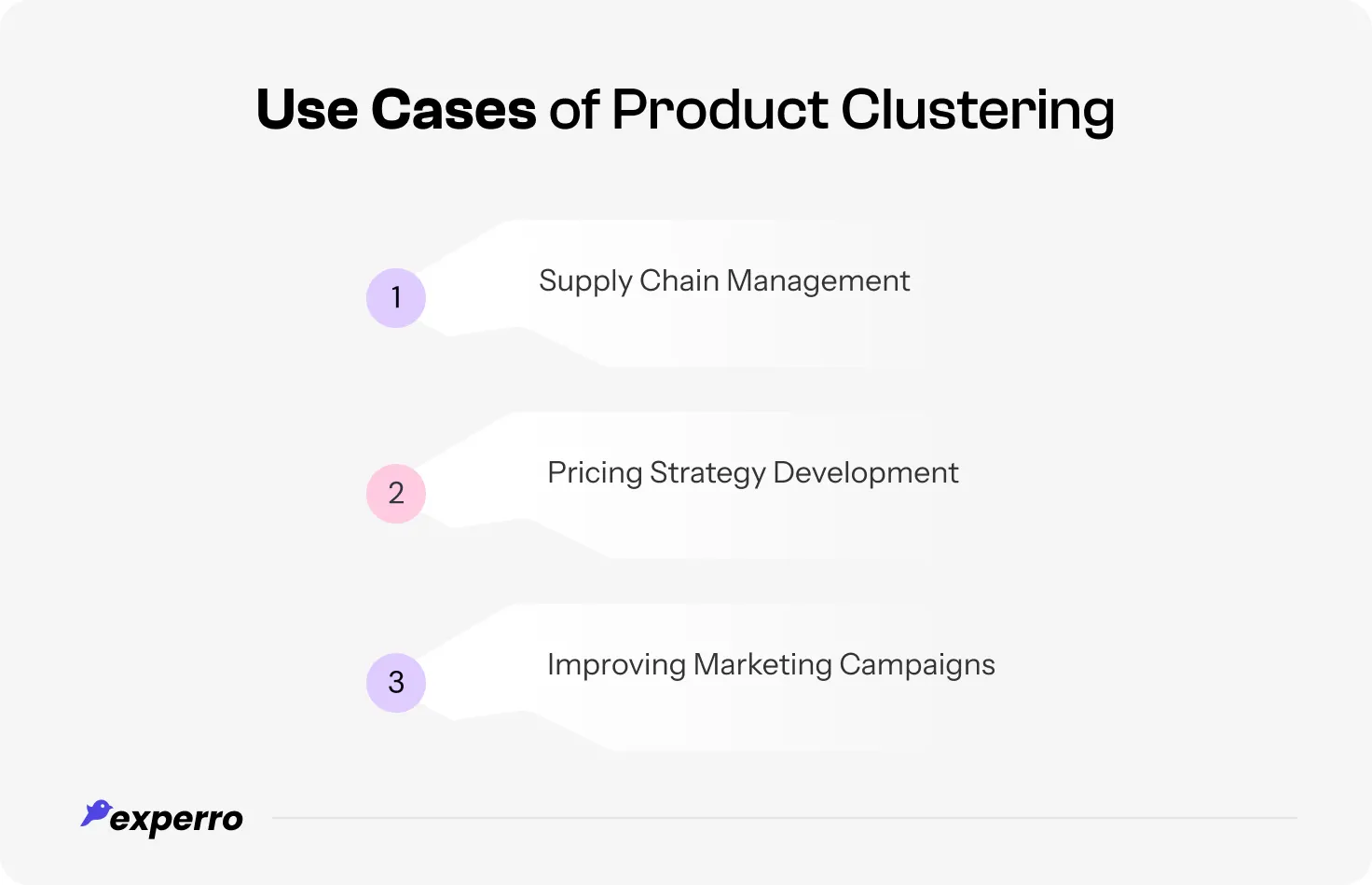 Use Cases of Product Clustering

1 Supply Chain Management

2 Pricing Strategy Development

3 Improving Marketing Campaigns

experro